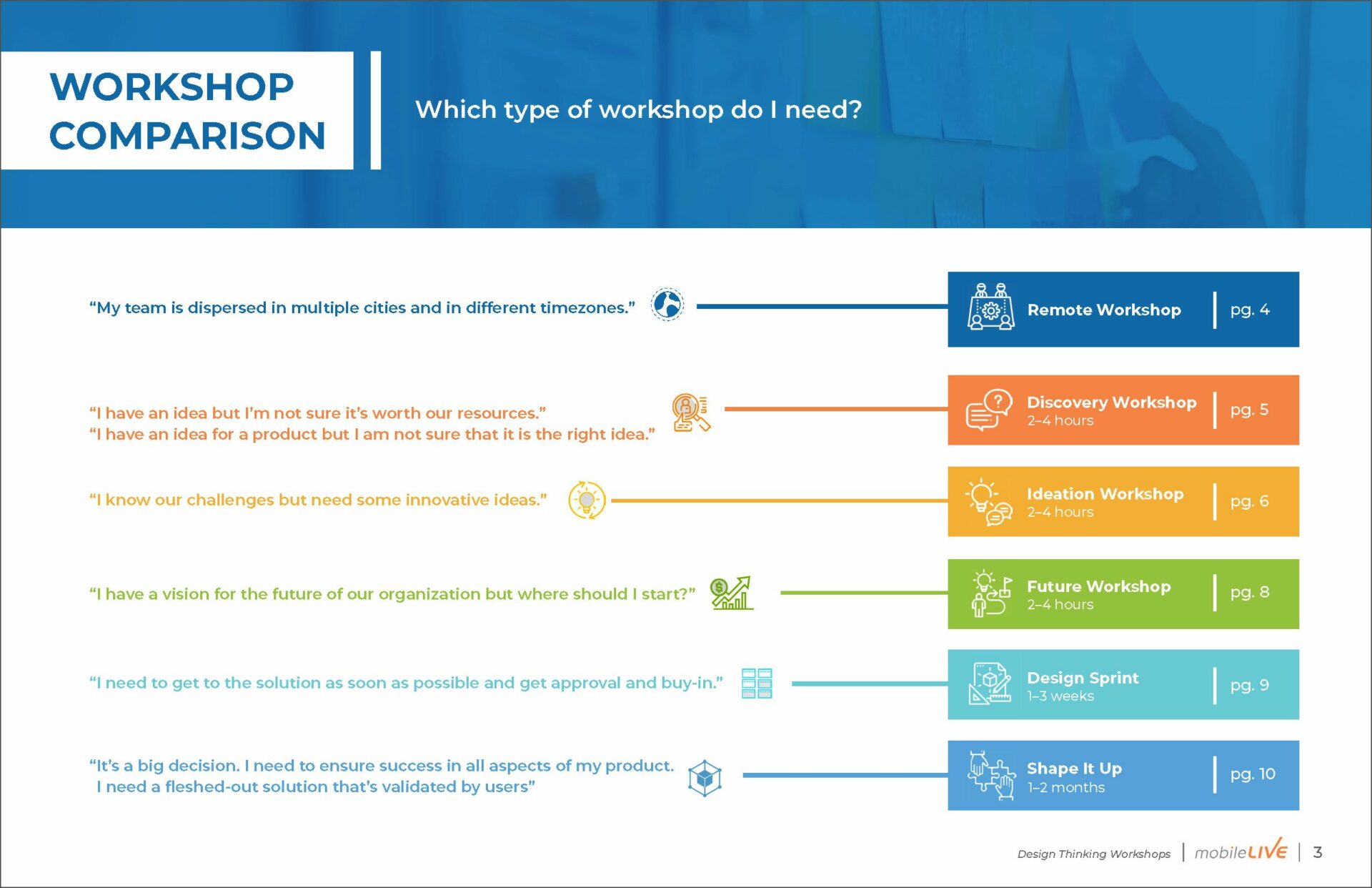 WORKSHOP COMPARISON

Which type of workshop do I need?

“My team is dispersed in multiple cities and in different timezones.”

Remote Workshop | pg. 4

“I have an idea but I’m not sure it’s worth our resources.”
“I have an idea for a product but I am not sure that it is the right idea.”

Discovery Workshop
2–4 hours | pg. 5

“I know our challenges but need some innovative ideas.”

Ideation Workshop
2–4 hours | pg. 6

“I have a vision for the future of our organization but where should I start?”

Future Workshop
2–4 hours | pg. 8

“I need to get to the solution as soon as possible and get approval and buy-in.”

Design Sprint
1–3 weeks | pg. 9

“It’s a big decision. I need to ensure success in all aspects of my product.
I need a fleshed-out solution that’s validated by users”

Shape It Up
1–2 months | pg. 10

Design Thinking Workshops | mobileLIVE | 3